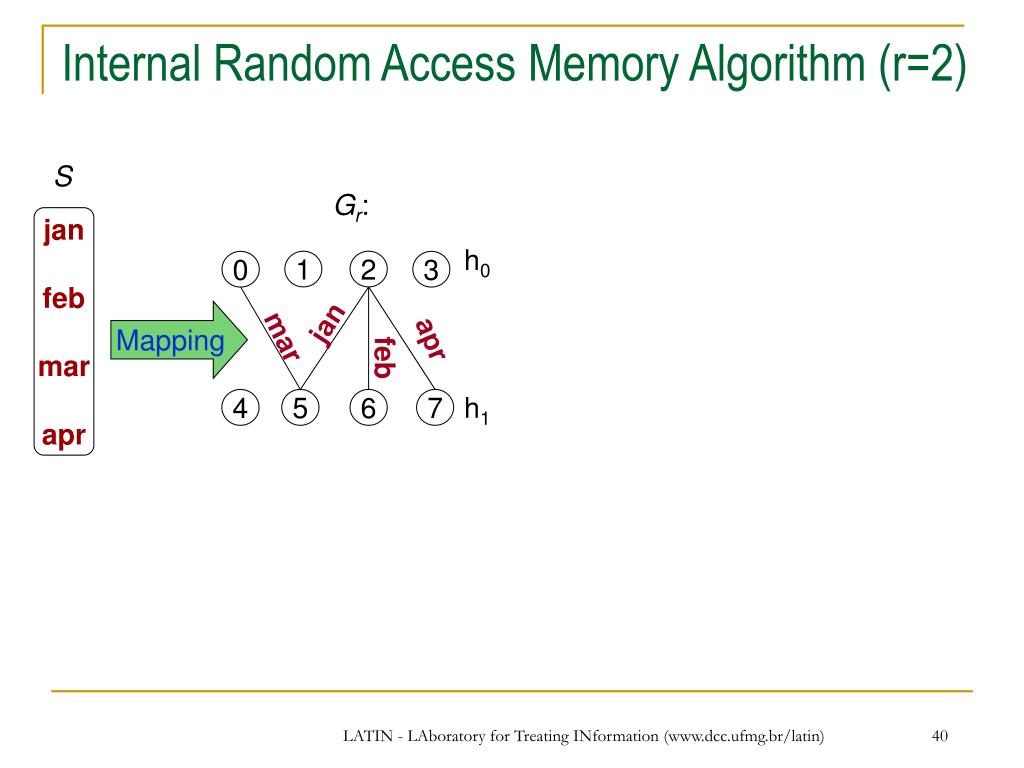 Internal Random Access Memory Algorithm (r=2)

$S$

jan
feb
mar
apr

Mapping

$G_r$:

0 1 2 3 $h_0$

mar jan feb apr

4 5 6 7 $h_1$

LATIN - LAboratory for Treating INformation (www.dcc.ufmg.br/latin)

40